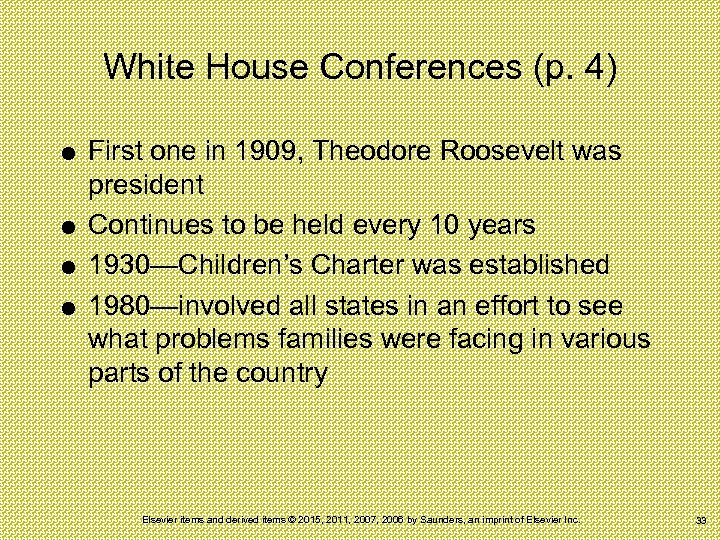 White House Conferences (p. 4)

● First one in 1909, Theodore Roosevelt was president
● Continues to be held every 10 years
● 1930—Children's Charter was established
● 1980—involved all states in an effort to see what problems families were facing in various parts of the country

Elsevier items and derived items © 2015, 2011, 2007, 2006 by Saunders, an imprint of Elsevier Inc.

33